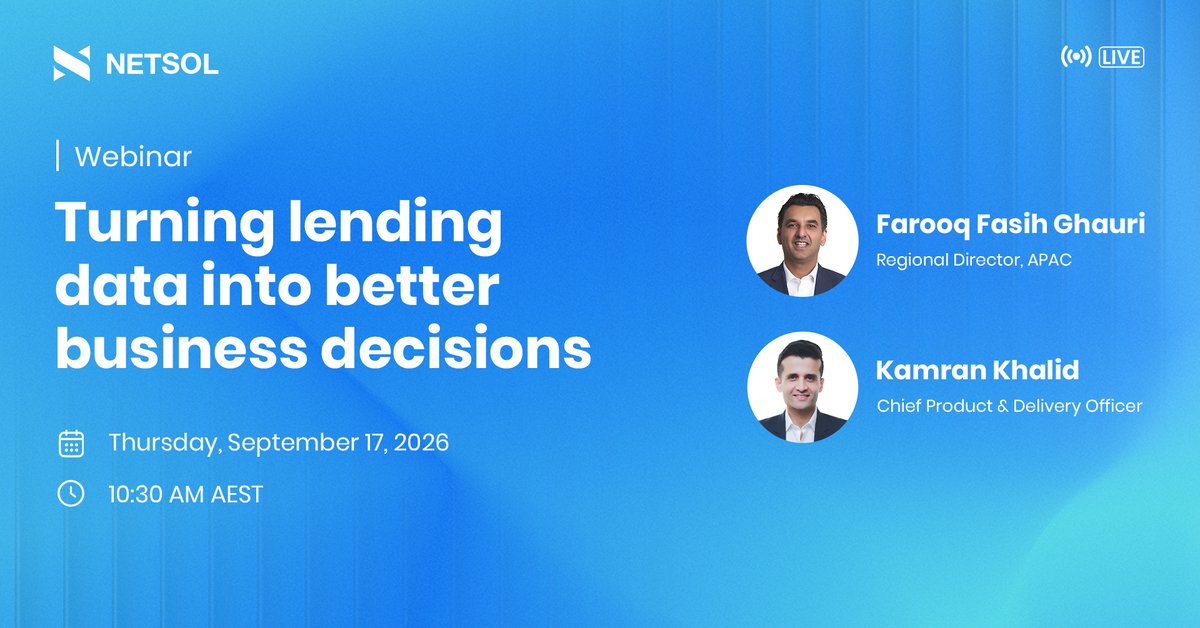 NETSOL

LIVE

Webinar

Turning lending data into better business decisions

Thursday, September 17, 2026

10:30 AM AEST

Farooq Fasih Ghauri
Regional Director, APAC

Kamran Khalid
Chief Product & Delivery Officer